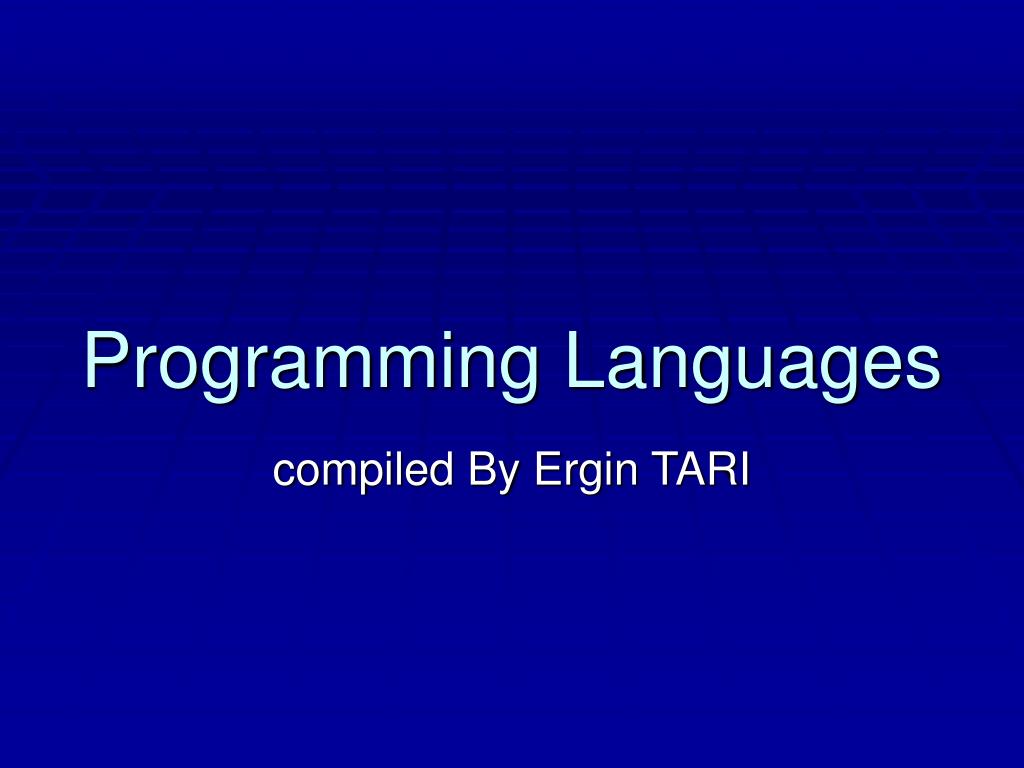 Programming Languages

compiled By Ergin TARI